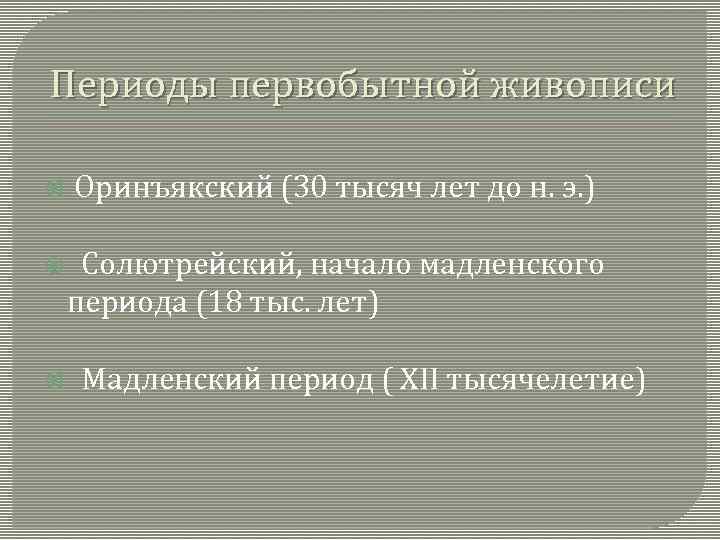 Периоды первобытной живописи

Оринъякский (30 тысяч лет до н. э.)

Солютрейский, начало мадленского периода (18 тыс. лет)

Мадленский период ( XII тысячелетие)